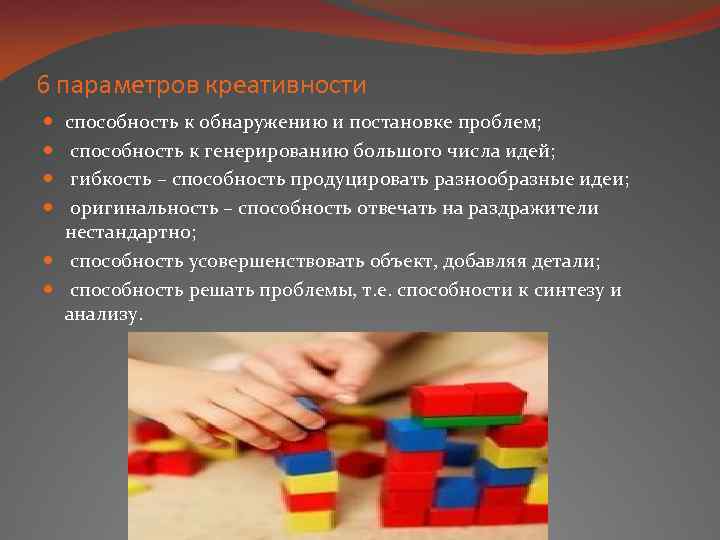 6 параметров креативности

способность к обнаружению и постановке проблем;

способность к генерированию большого числа идей;

гибкость – способность продуцировать разнообразные идеи;

оригинальность – способность отвечать на раздражители нестандартно;

способность усовершенствовать объект, добавляя детали;

способность решать проблемы, т.е. способности к синтезу и анализу.